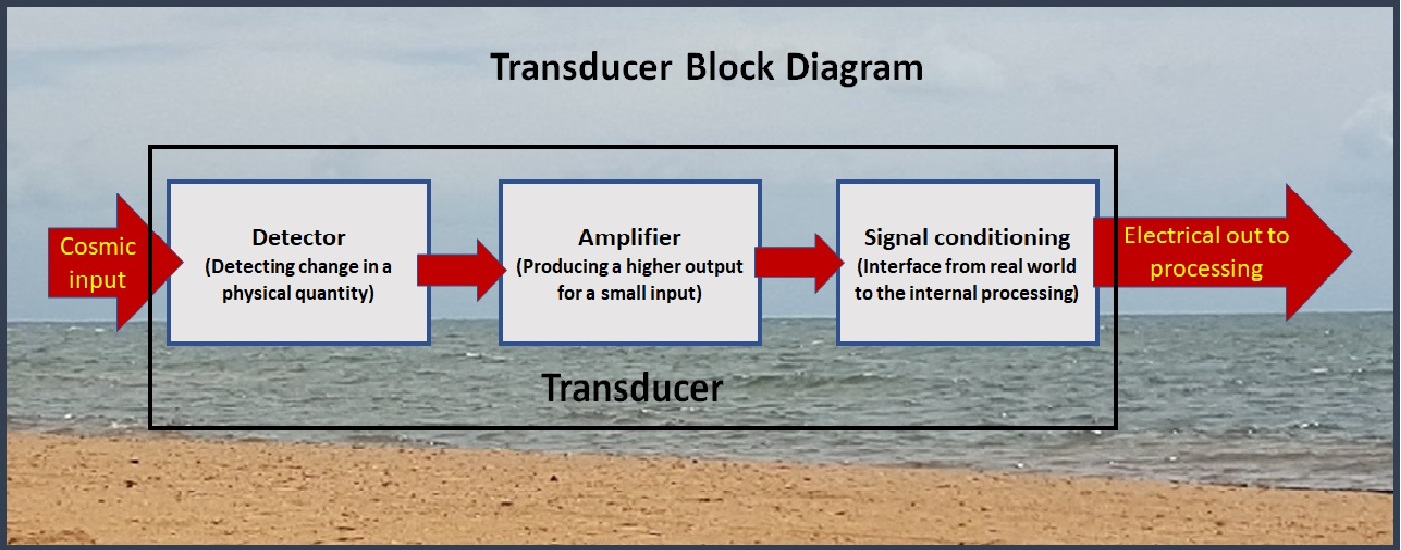 Transducer Block Diagram

Cosmic input

Detector
(Detecting change in a physical quantity)

Amplifier
(Producing a higher output for a small input)

Signal conditioning
(Interface from real world to the internal processing)

Electrical out to processing

Transducer